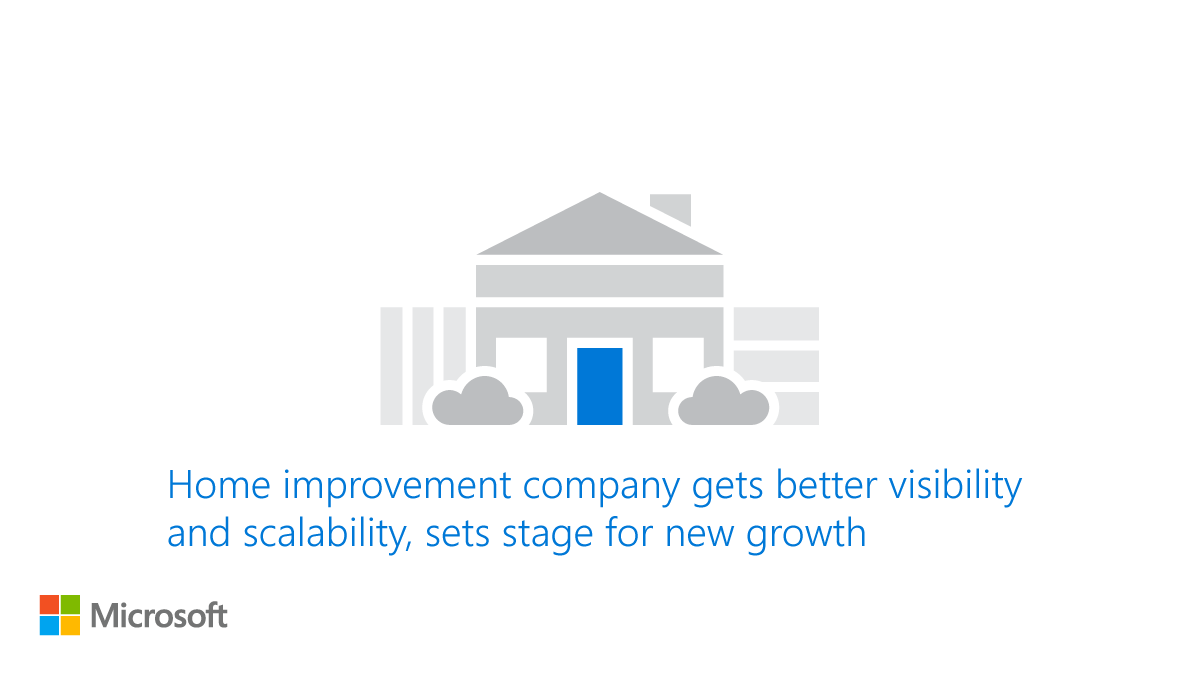 Home improvement company gets better visibility and scalability, sets stage for new growth

Microsoft